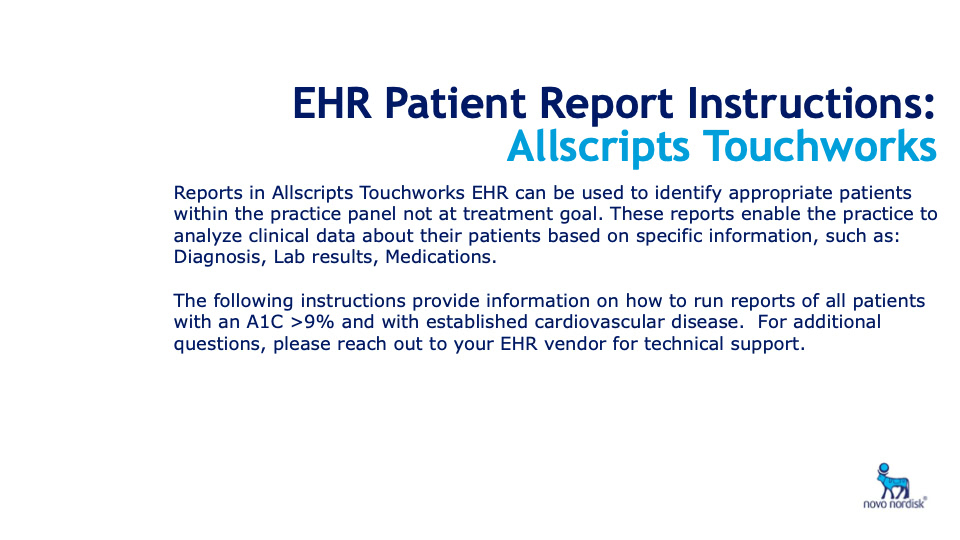 EHR Patient Report Instructions:
Allscripts Touchworks

Reports in Allscripts Touchworks EHR can be used to identify appropriate patients within the practice panel not at treatment goal. These reports enable the practice to analyze clinical data about their patients based on specific information, such as: Diagnosis, Lab results, Medications.

The following instructions provide information on how to run reports of all patients with an A1C >9% and with established cardiovascular disease. For additional questions, please reach out to your EHR vendor for technical support.

novo nordisk®